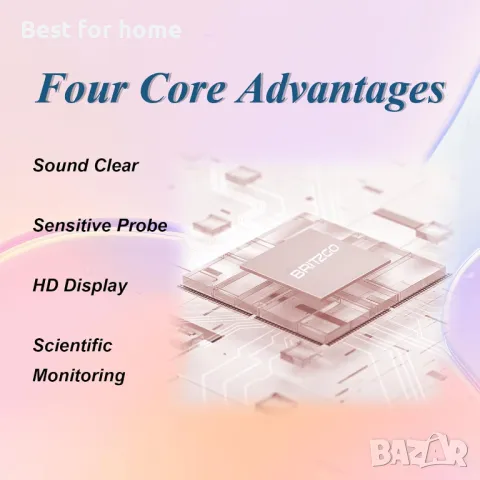 Best for home

Four Core Advantages

Sound Clear

Sensitive Probe

HD Display

Scientific Monitoring

BRITZGO

BAZAR